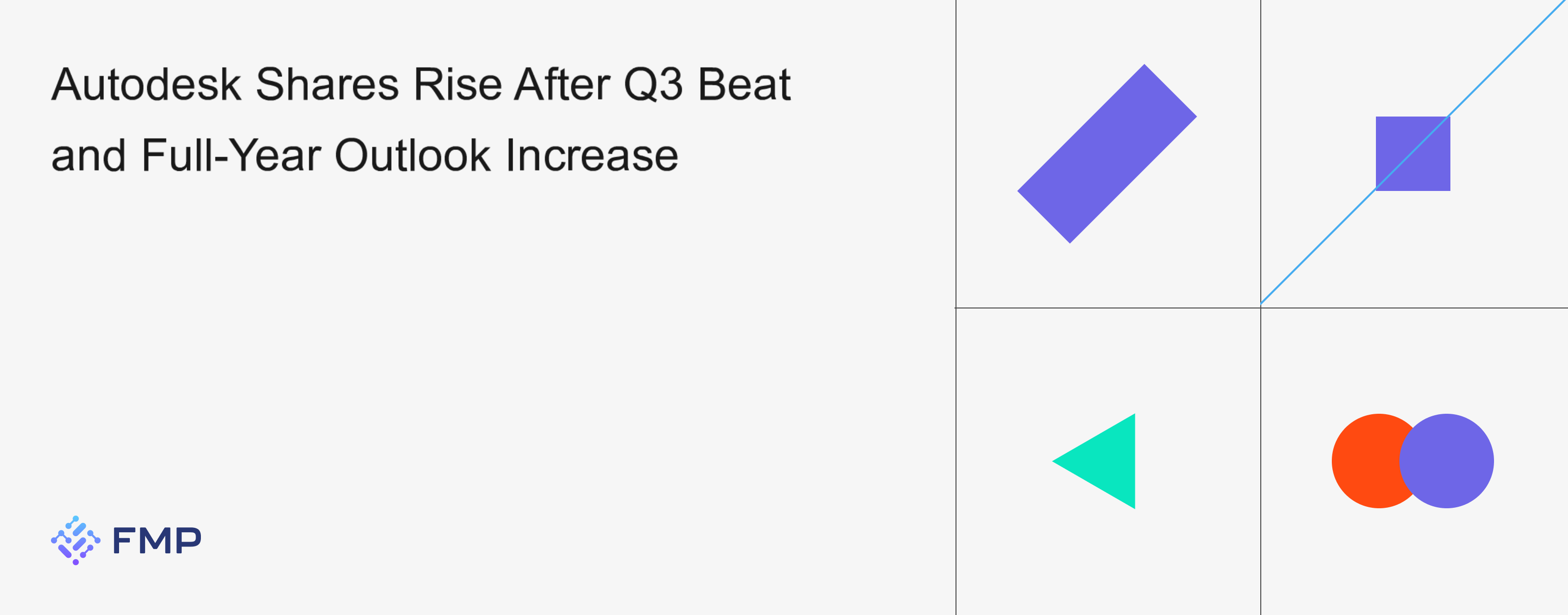 Autodesk Shares Rise After Q3 Beat and Full-Year Outlook Increase

FMP